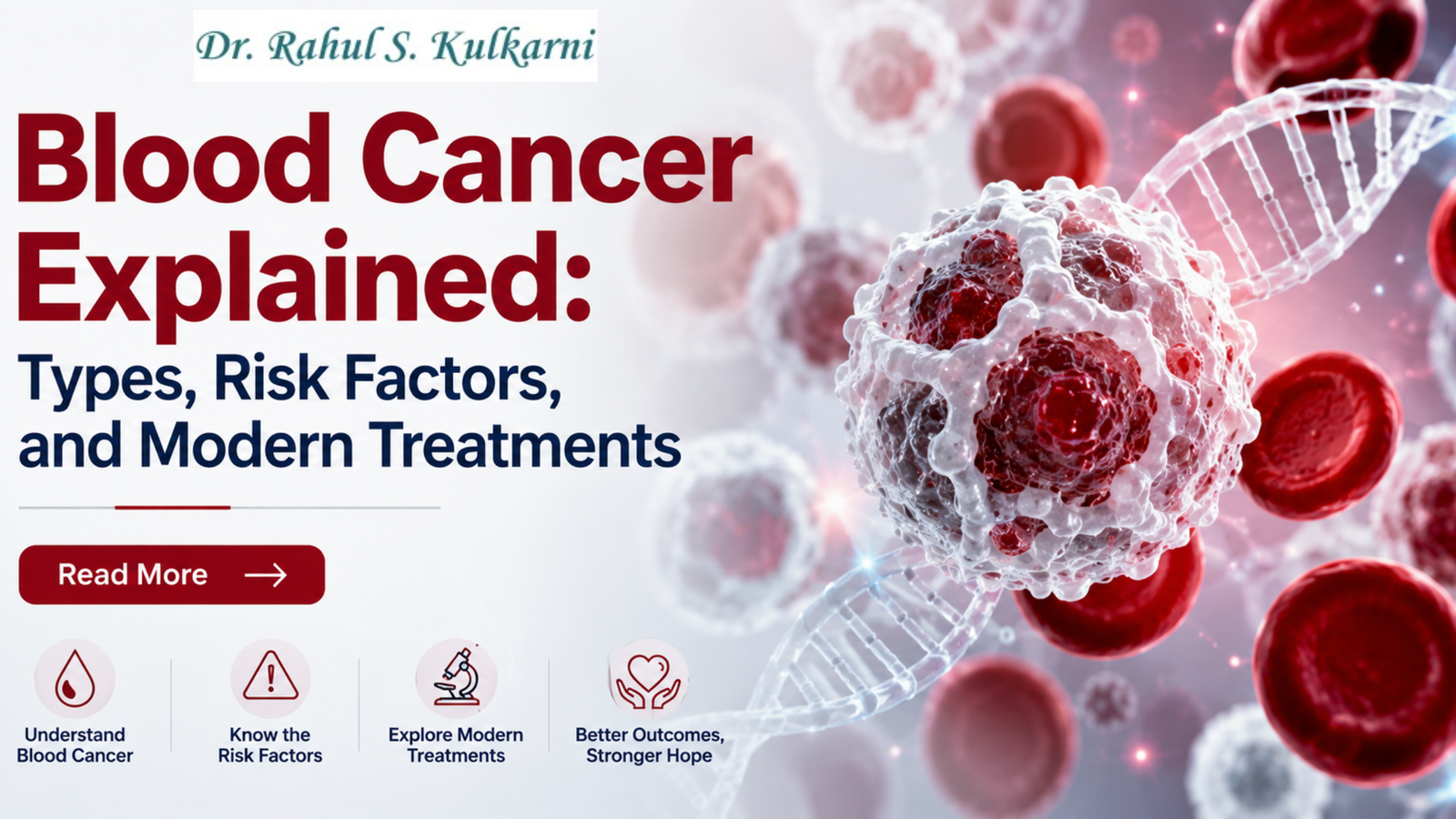 Dr. Rahul S. Kulkarni

Blood Cancer Explained:

Types, Risk Factors, and Modern Treatments

Read More

Understand Blood Cancer

Know the Risk Factors

Explore Modern Treatments

Better Outcomes, Stronger Hope